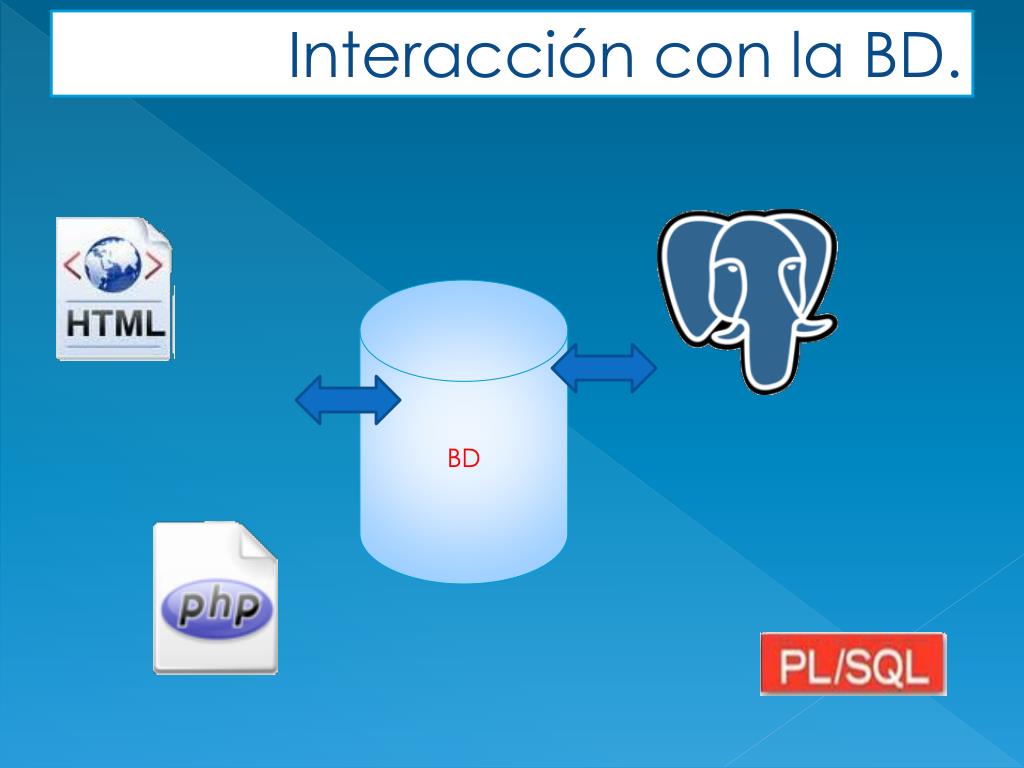 Interacción con la BD.

HTML

BD

php

PL/SQL